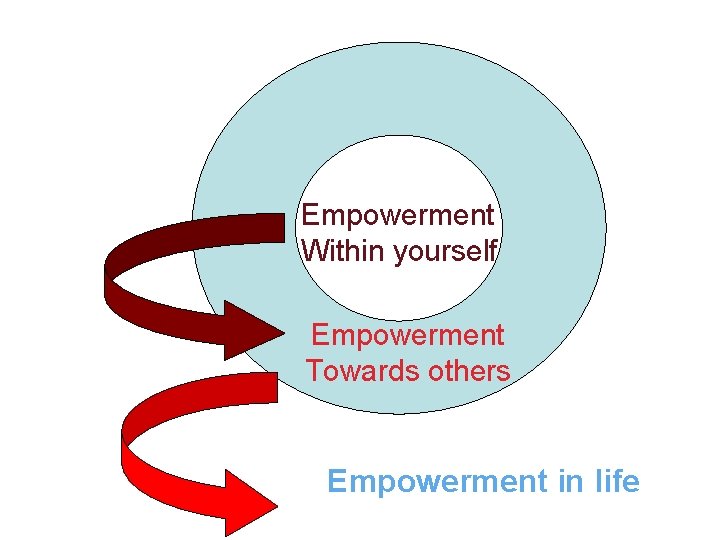 Empowerment Within yourself

Empowerment Towards others

Empowerment in life